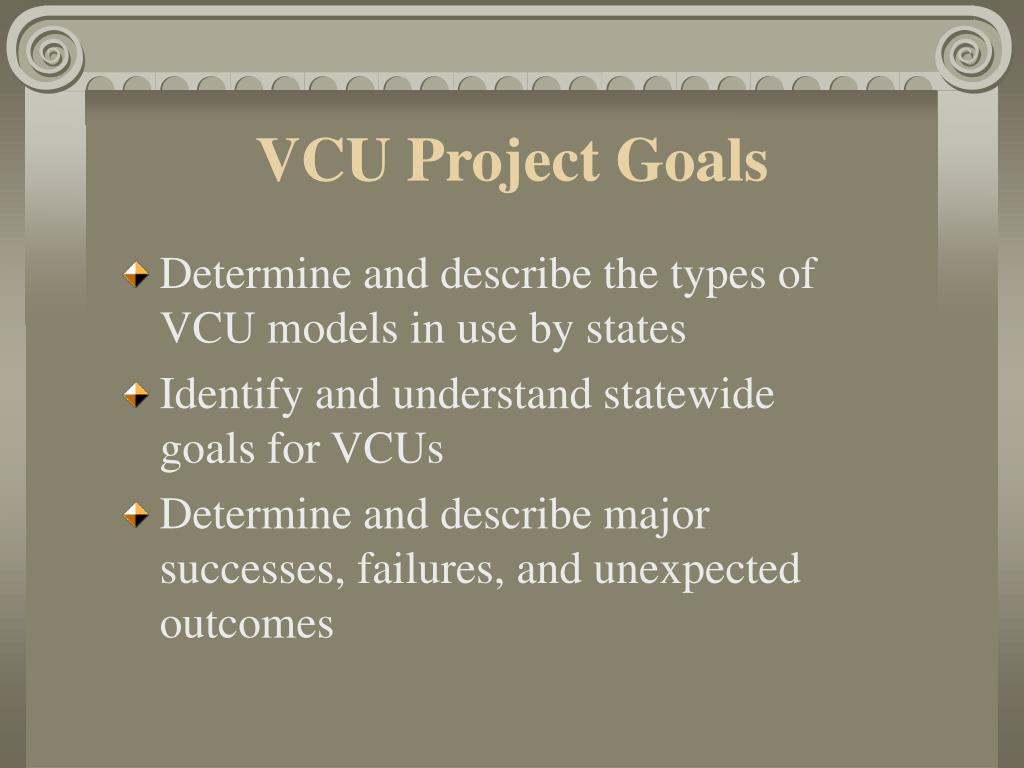 VCU Project Goals

Determine and describe the types of VCU models in use by states

Identify and understand statewide goals for VCUs

Determine and describe major successes, failures, and unexpected outcomes